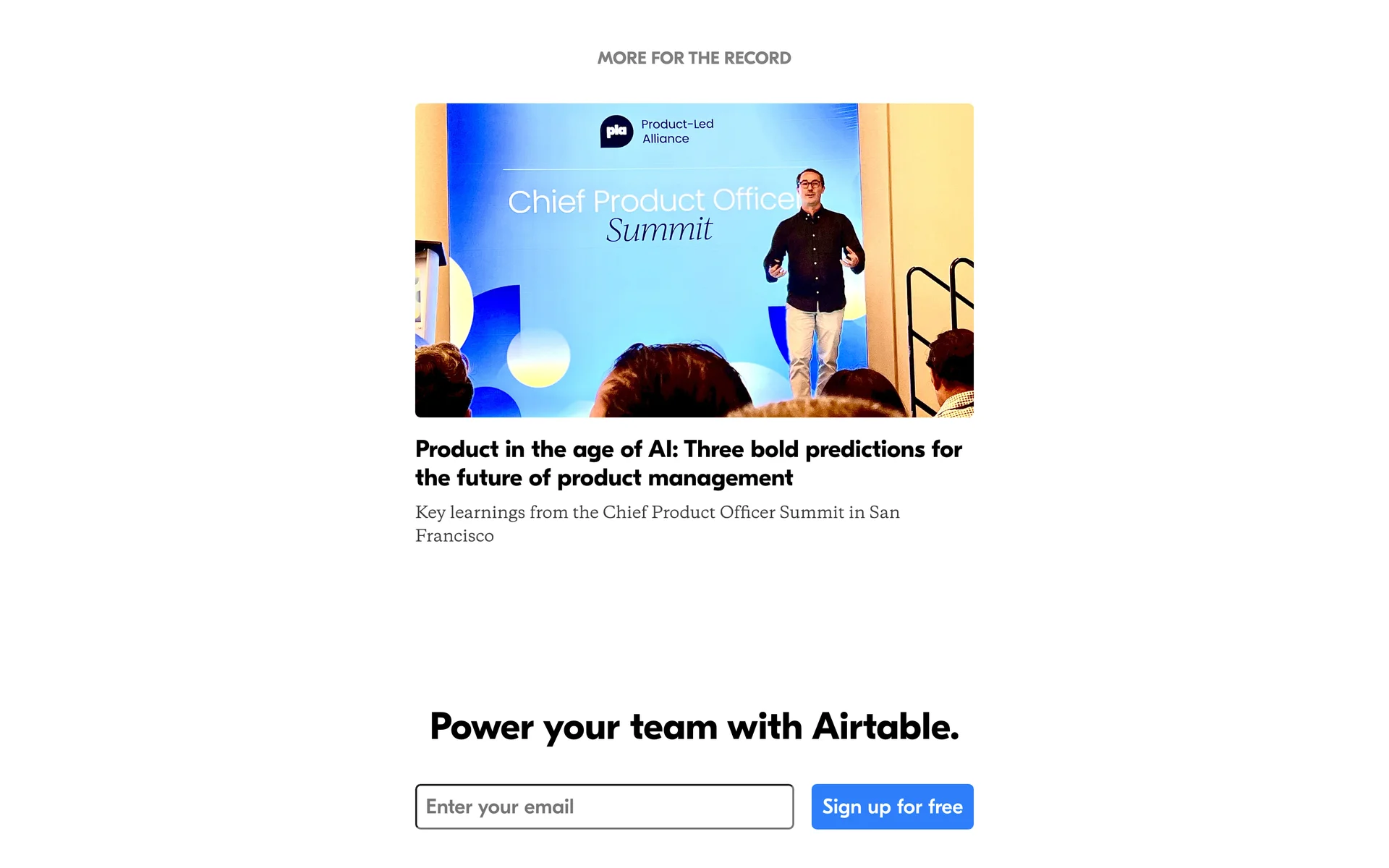 MORE FOR THE RECORD

pla Product-Led Alliance

Chief Product Officer Summit

Product in the age of AI: Three bold predictions for the future of product management

Key learnings from the Chief Product Officer Summit in San Francisco

Power your team with Airtable.

Enter your email

Sign up for free